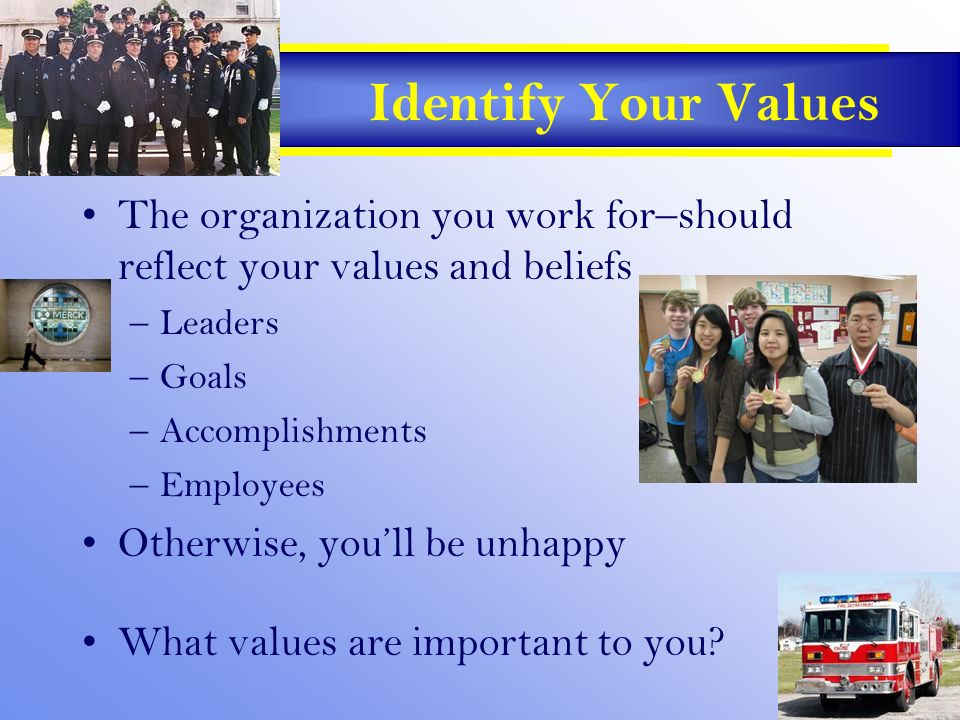 Identify Your Values

• The organization you work for–should reflect your values and beliefs
– Leaders
– Goals
– Accomplishments
– Employees

• Otherwise, you'll be unhappy

• What values are important to you?

MERCK